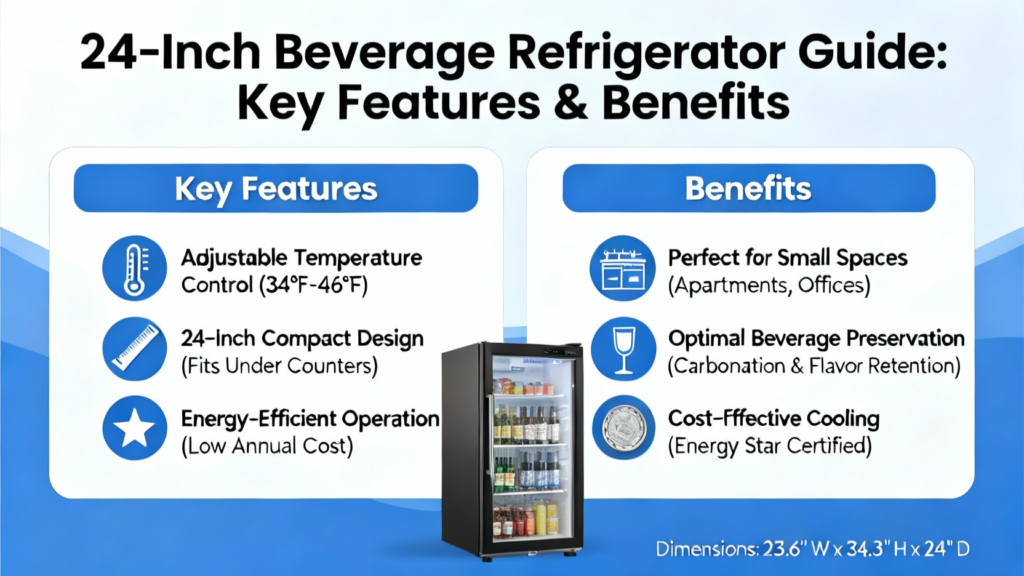 24-Inch Beverage Refrigerator Guide: Key Features & Benefits

Key Features

Adjustable Temperature Control (34°F-46°F)

24-Inch Compact Design (Fits Under Counters)

Energy-Efficient Operation (Low Annual Cost)

Benefits

Perfect for Small Spaces (Apartments, Offices)

Optimal Beverage Preservation (Carbonation & Flavor Retention)

Cost-Fffective Cooling (Energy Star Certified)

Dimensions: 23.6" W x 34.3" H x 24" D